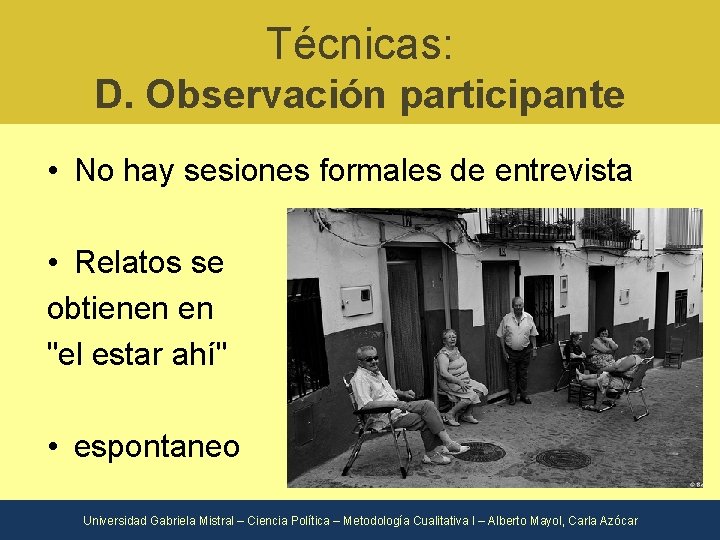 Técnicas:
D. Observación participante

• No hay sesiones formales de entrevista

• Relatos se obtienen en "el estar ahí"

• espontaneo

Universidad Gabriela Mistral – Ciencia Política – Metodología Cualitativa I – Alberto Mayol, Carla Azócar